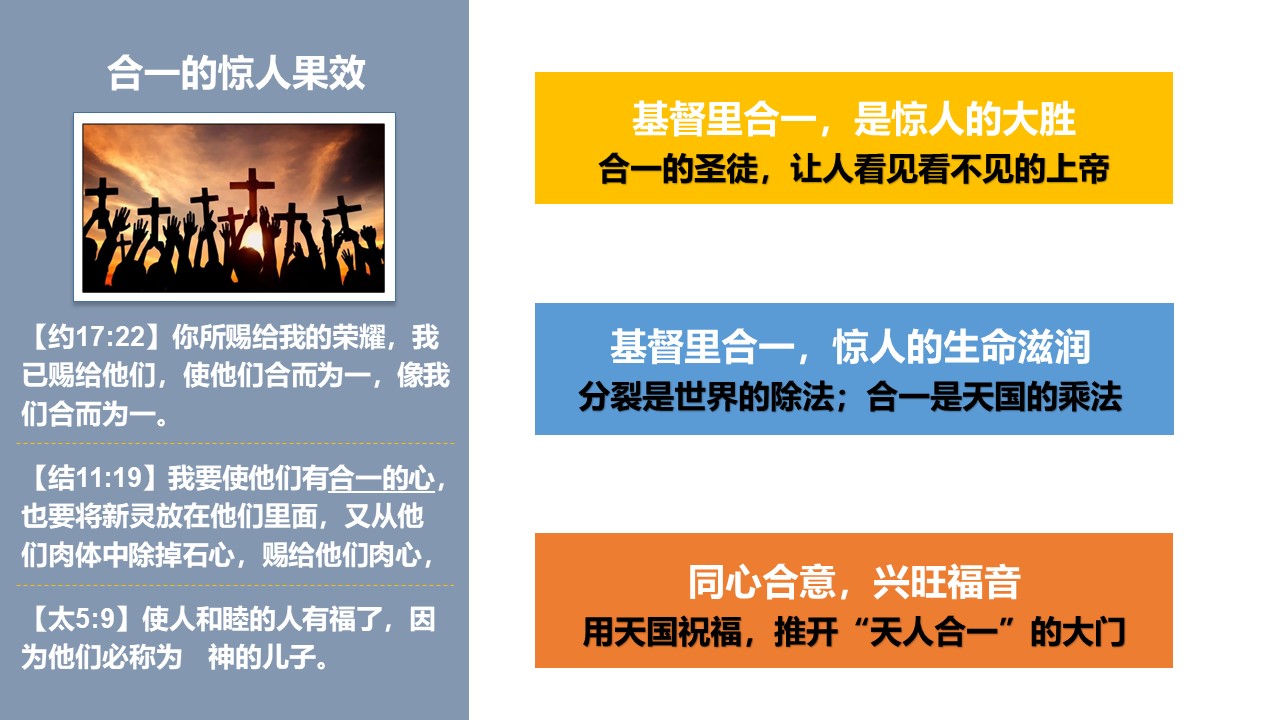 合一的惊人果效

【约17:22】你所赐给我的荣耀，我已赐给他们，使他们合而为一，像我们合而为一。

【结11:19】我要使他们有合一的心，也要将新灵放在他们里面，又从他们肉体中除掉石心，赐给他们肉心，

【太5:9】使人和睦的人有福了，因为他们必称为　神的儿子。

基督里合一，是惊人的大胜
合一的圣徒，让人看见看不见的上帝

基督里合一，惊人的生命滋润
分裂是世界的除法；合一是天国的乘法

同心合意，兴旺福音
用天国祝福，推开“天人合一”的大门